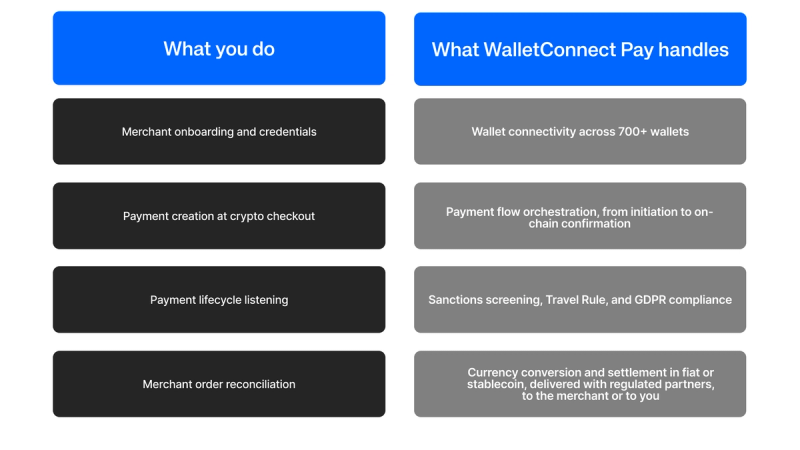 What you do

Merchant onboarding and credentials

Payment creation at crypto checkout

Payment lifecycle listening

Merchant order reconciliation

What WalletConnect Pay handles

Wallet connectivity across 700+ wallets

Payment flow orchestration, from initiation to on-chain confirmation

Sanctions screening, Travel Rule, and GDPR compliance

Currency conversion and settlement in fiat or stablecoin, delivered with regulated partners, to the merchant or to you